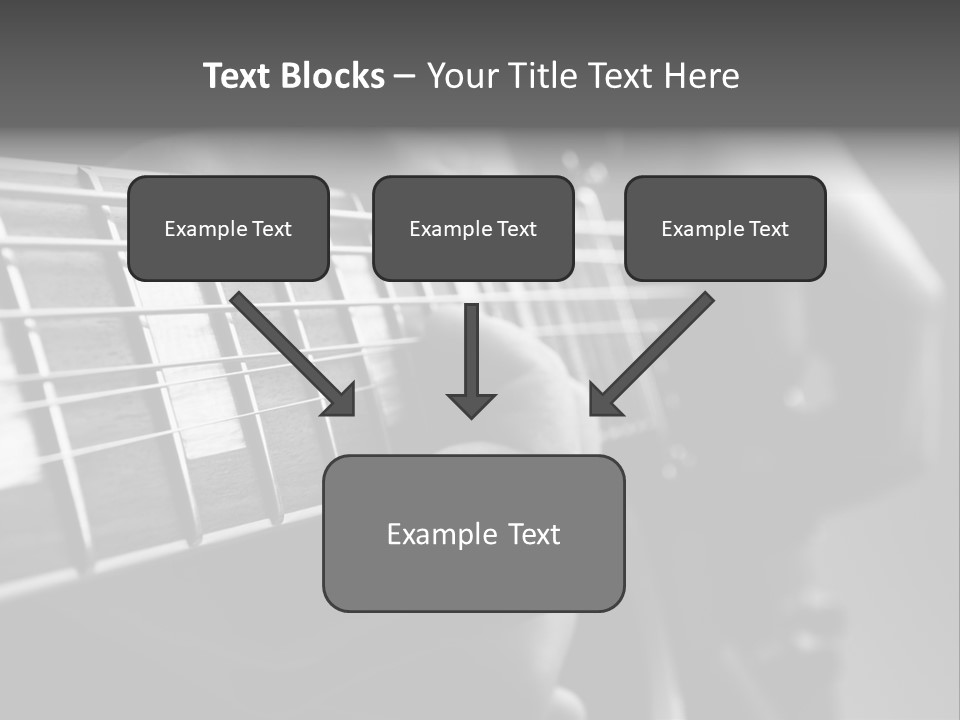 Text Blocks – Your Title Text Here

Example Text

Example Text

Example Text

Example Text